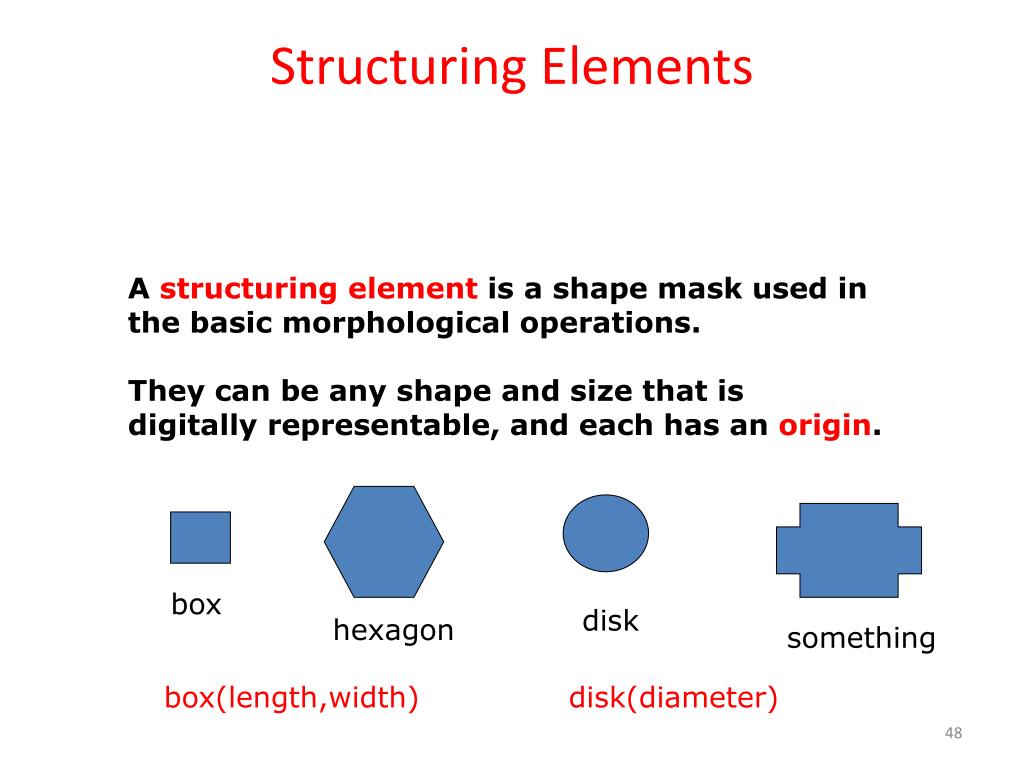 Structuring Elements

A structuring element is a shape mask used in the basic morphological operations.

They can be any shape and size that is digitally representable, and each has an origin.

box

hexagon

disk

something

box(length,width)

disk(diameter)

48